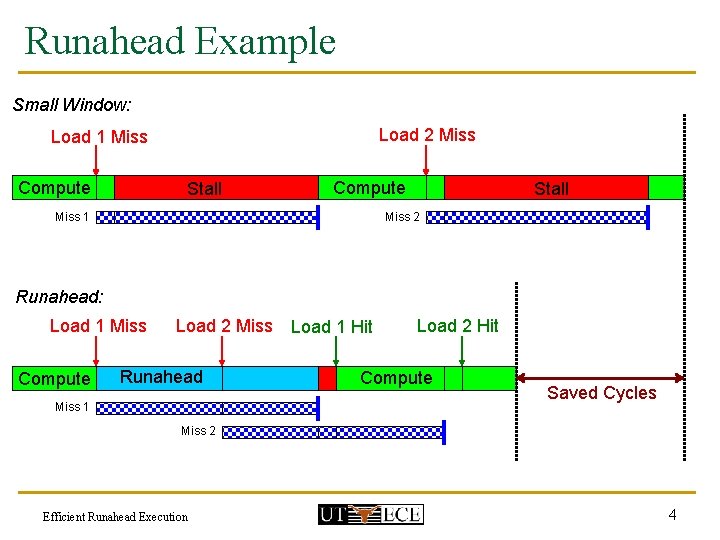 Runahead Example

Small Window:

Load 1 Miss

Load 2 Miss

Compute

Stall

Compute

Stall

Miss 1

Miss 2

Runahead:

Load 1 Miss

Load 2 Miss

Load 1 Hit

Load 2 Hit

Compute

Runahead

Compute

Saved Cycles

Miss 1

Miss 2

Efficient Runahead Execution

UT ECE

4